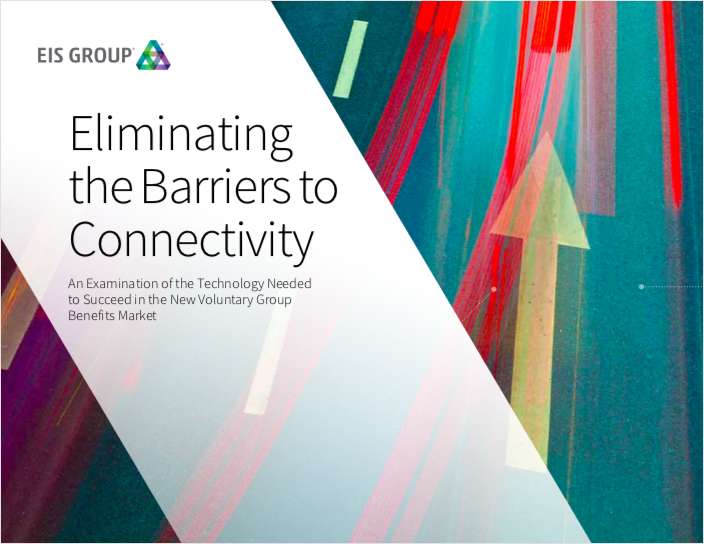 EIS GROUP

Eliminating the Barriers to Connectivity

An Examination of the Technology Needed to Succeed in the New Voluntary Group Benefits Market